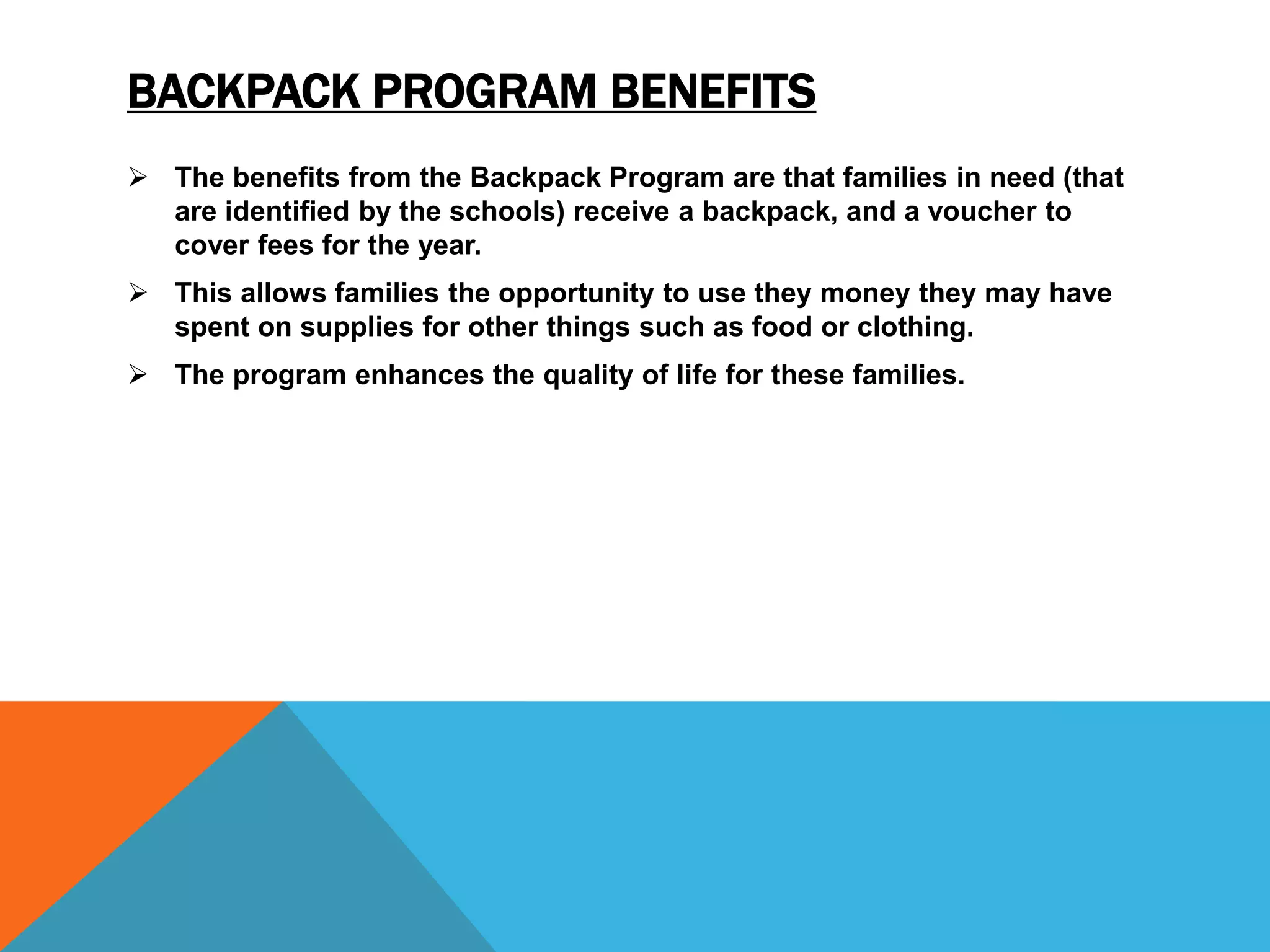 BACKPACK PROGRAM BENEFITS

➢ The benefits from the Backpack Program are that families in need (that are identified by the schools) receive a backpack, and a voucher to cover fees for the year.

➢ This allows families the opportunity to use they money they may have spent on supplies for other things such as food or clothing.

➢ The program enhances the quality of life for these families.